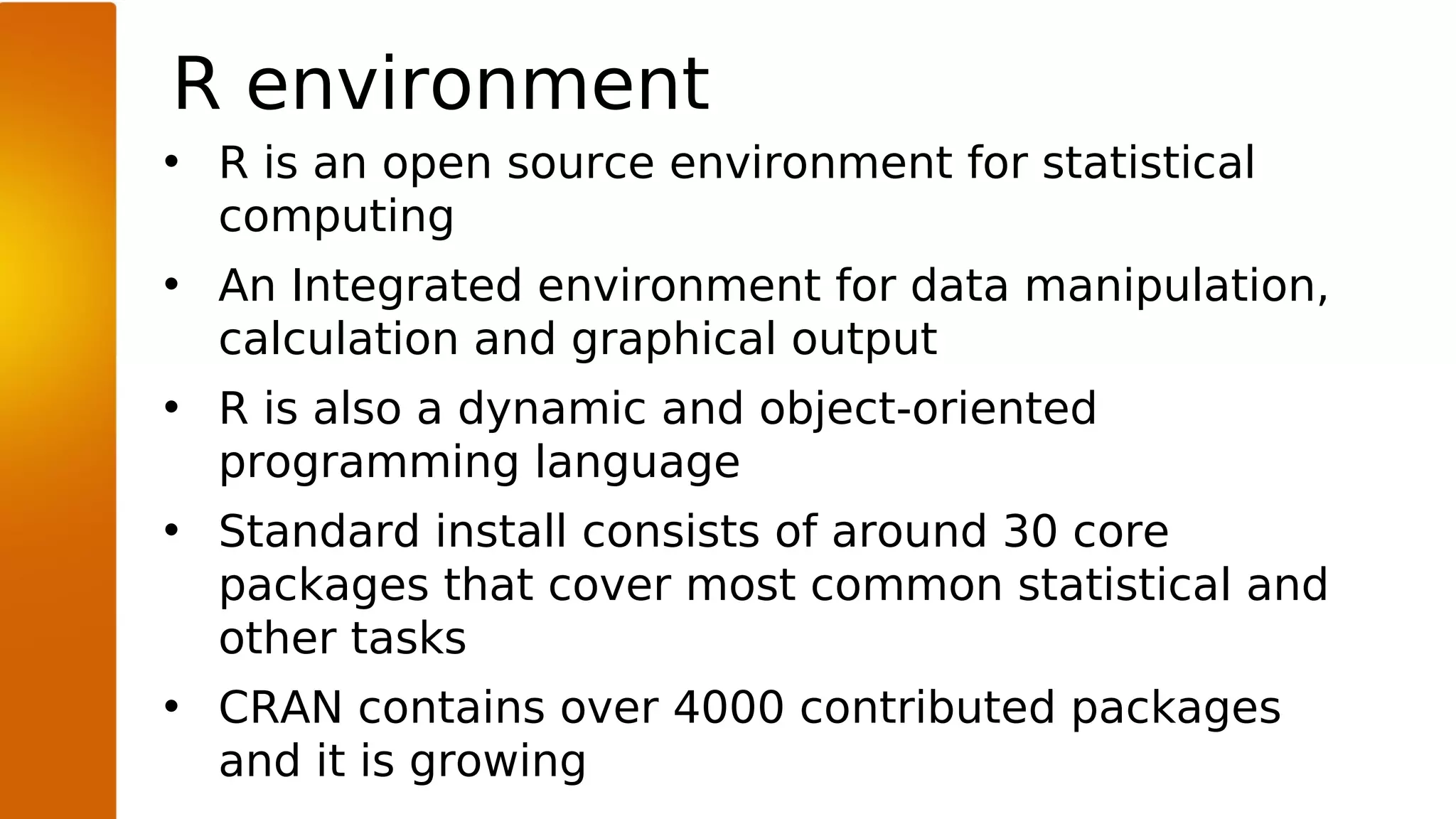 R environment

• R is an open source environment for statistical computing

• An Integrated environment for data manipulation, calculation and graphical output

• R is also a dynamic and object-oriented programming language

• Standard install consists of around 30 core packages that cover most common statistical and other tasks

• CRAN contains over 4000 contributed packages and it is growing